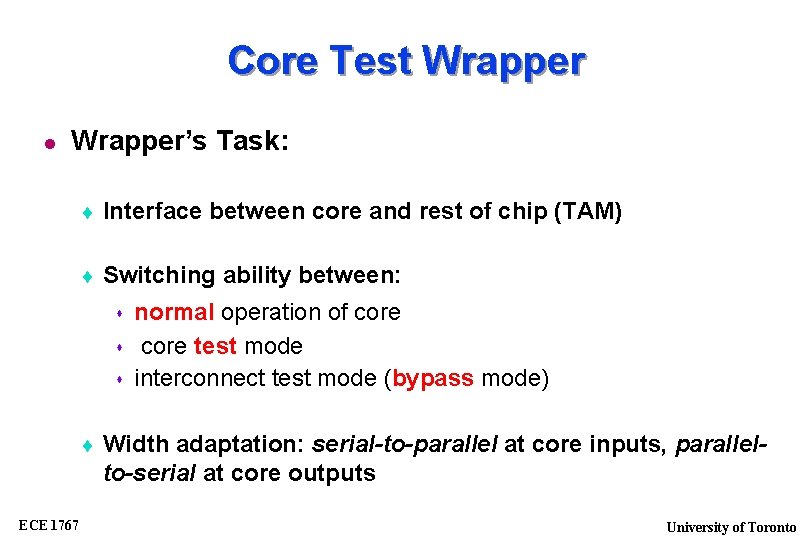 Core Test Wrapper

Wrapper's Task:

Interface between core and rest of chip (TAM)

Switching ability between:

normal operation of core
core test mode
interconnect test mode (bypass mode)

Width adaptation: serial-to-parallel at core inputs, parallel-to-serial at core outputs

ECE 1767

University of Toronto